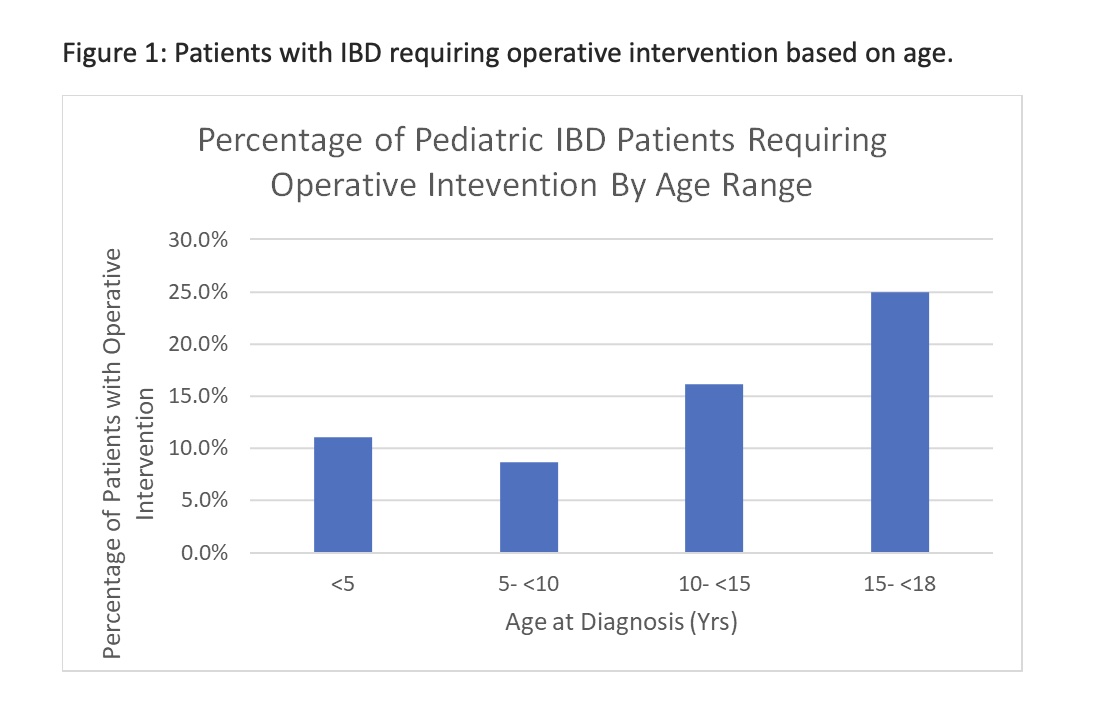 Figure 1: Patients with IBD requiring operative intervention based on age.

Percentage of Pediatric IBD Patients Requiring Operative Intevention By Age Range

Percentage of Patients with Operative Intervention

30.0%
25.0%
20.0%
15.0%
10.0%
5.0%
0.0%

<5
5- <10
10- <15
15- <18

Age at Diagnosis (Yrs)